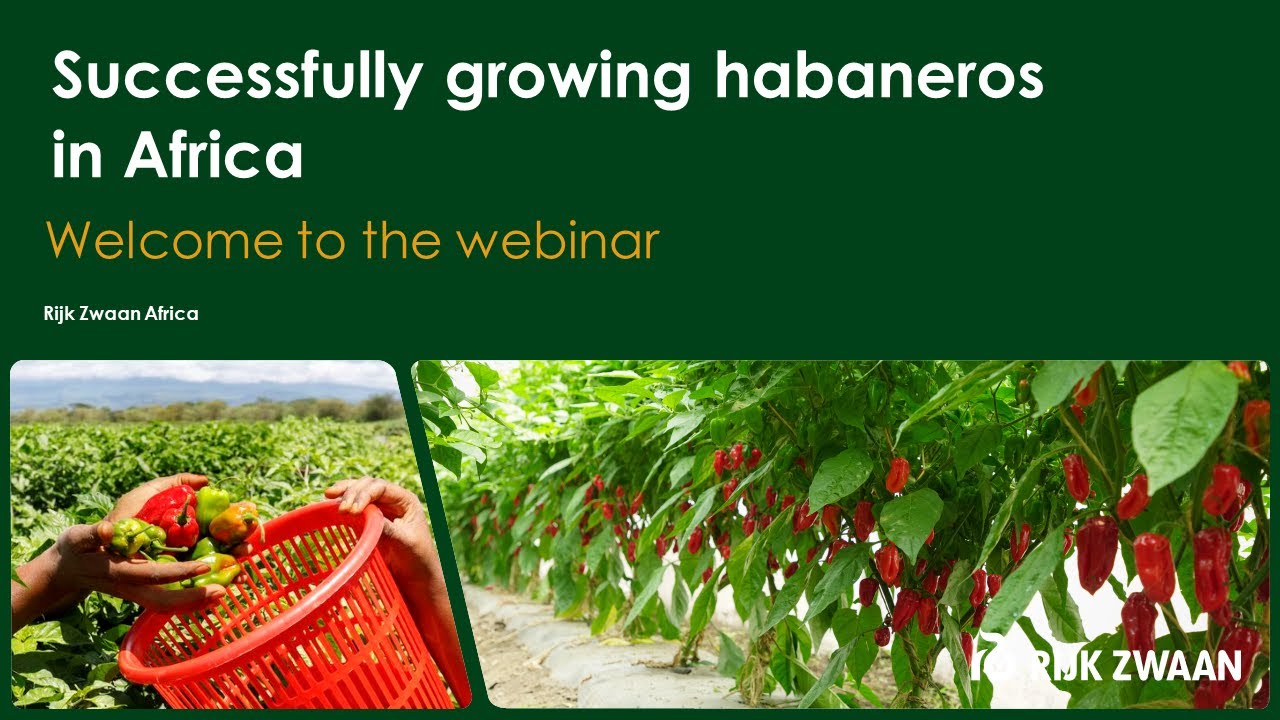 Successfully growing habaneros in Africa

Welcome to the webinar

Rijk Zwaan Africa

RIJK ZWAAN